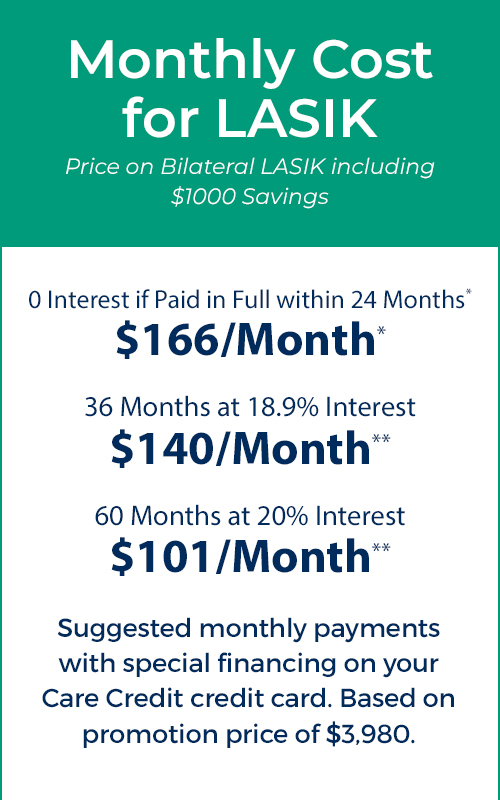 Monthly Cost for LASIK

Price on Bilateral LASIK including $1000 Savings

0 Interest if Paid in Full within 24 Months*

$166/Month*

36 Months at 18.9% Interest

$140/Month**

60 Months at 20% Interest

$101/Month**

Suggested monthly payments with special financing on your Care Credit credit card. Based on promotion price of $3,980.